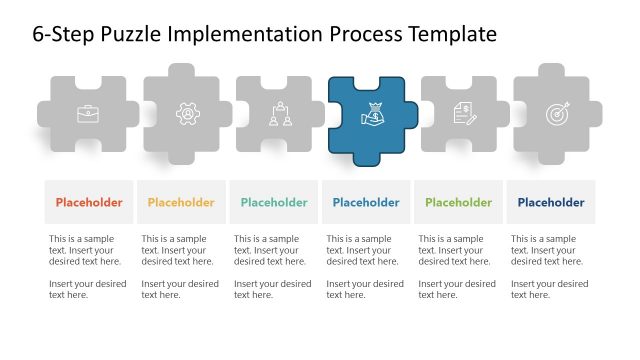 6-Step Puzzle Implementation Process Template

Placeholder

This is a sample text. Insert your desired text here.

Insert your desired text here.

Placeholder

This is a sample text. Insert your desired text here.

Insert your desired text here.

Placeholder

This is a sample text. Insert your desired text here.

Insert your desired text here.

Placeholder

This is a sample text. Insert your desired text here.

Insert your desired text here.

Placeholder

This is a sample text. Insert your desired text here.

Insert your desired text here.

Placeholder

This is a sample text. Insert your desired text here.

Insert your desired text here.